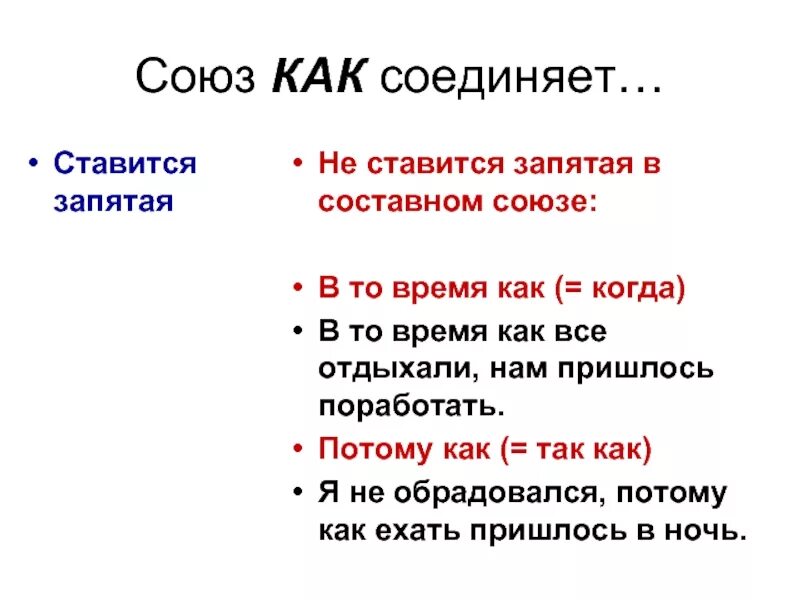 Союз КАК соединяет…

• Ставится запятая

• Не ставится запятая в составном союзе:

• В то время как (= когда)
• В то время как все отдыхали, нам пришлось поработать.
• Потому как (= так как)
• Я не обрадовался, потому как ехать пришлось в ночь.